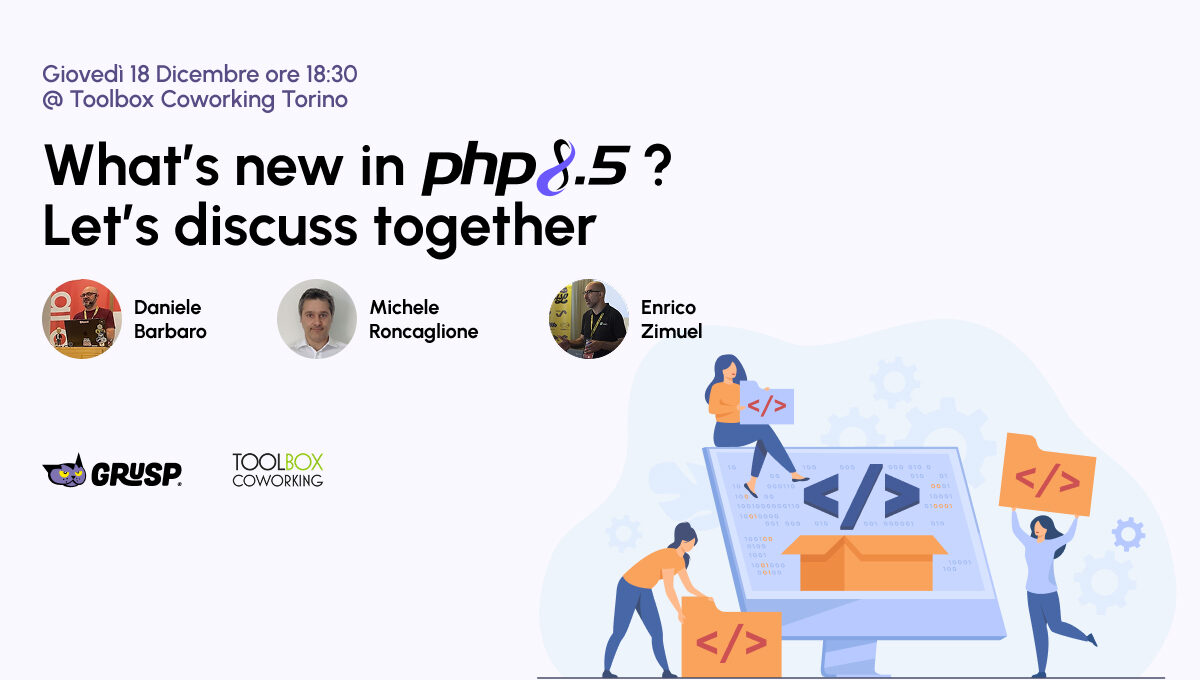 Giovedì 18 Dicembre ore 18:30
@ Toolbox Coworking Torino

What's new in php8.5 ?
Let's discuss together

Daniele Barbaro

Michele Roncaglione

Enrico Zimuel

GRUSP

TOOLBOX COWORKING

</>

</>

</>

</>